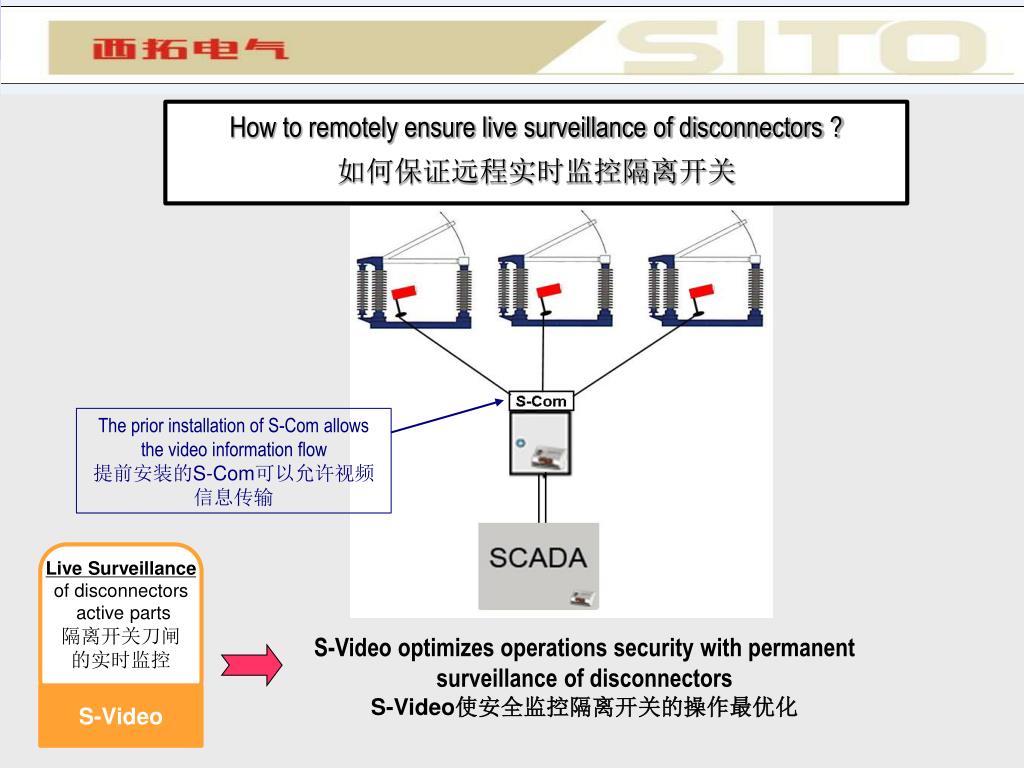 西拓电气 SITO

How to remotely ensure live surveillance of disconnectors ?
如何保证远程实时监控隔离开关

S-Com

The prior installation of S-Com allows the video information flow
提前安装的S-Com可以允许视频信息传输

SCADA

Live Surveillance of disconnectors active parts
隔离开关刀闸的实时监控

S-Video

S-Video optimizes operations security with permanent surveillance of disconnectors
S-Video使安全监控隔离开关的操作最优化